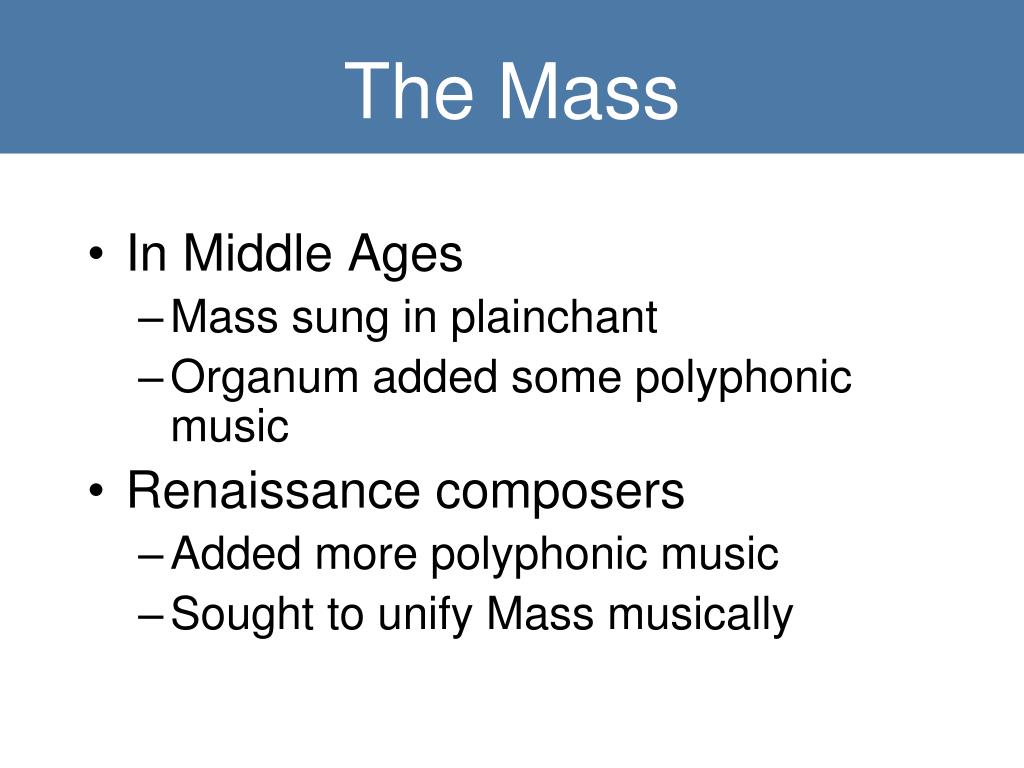 The Mass

• In Middle Ages
  – Mass sung in plainchant
  – Organum added some polyphonic music
• Renaissance composers
  – Added more polyphonic music
  – Sought to unify Mass musically